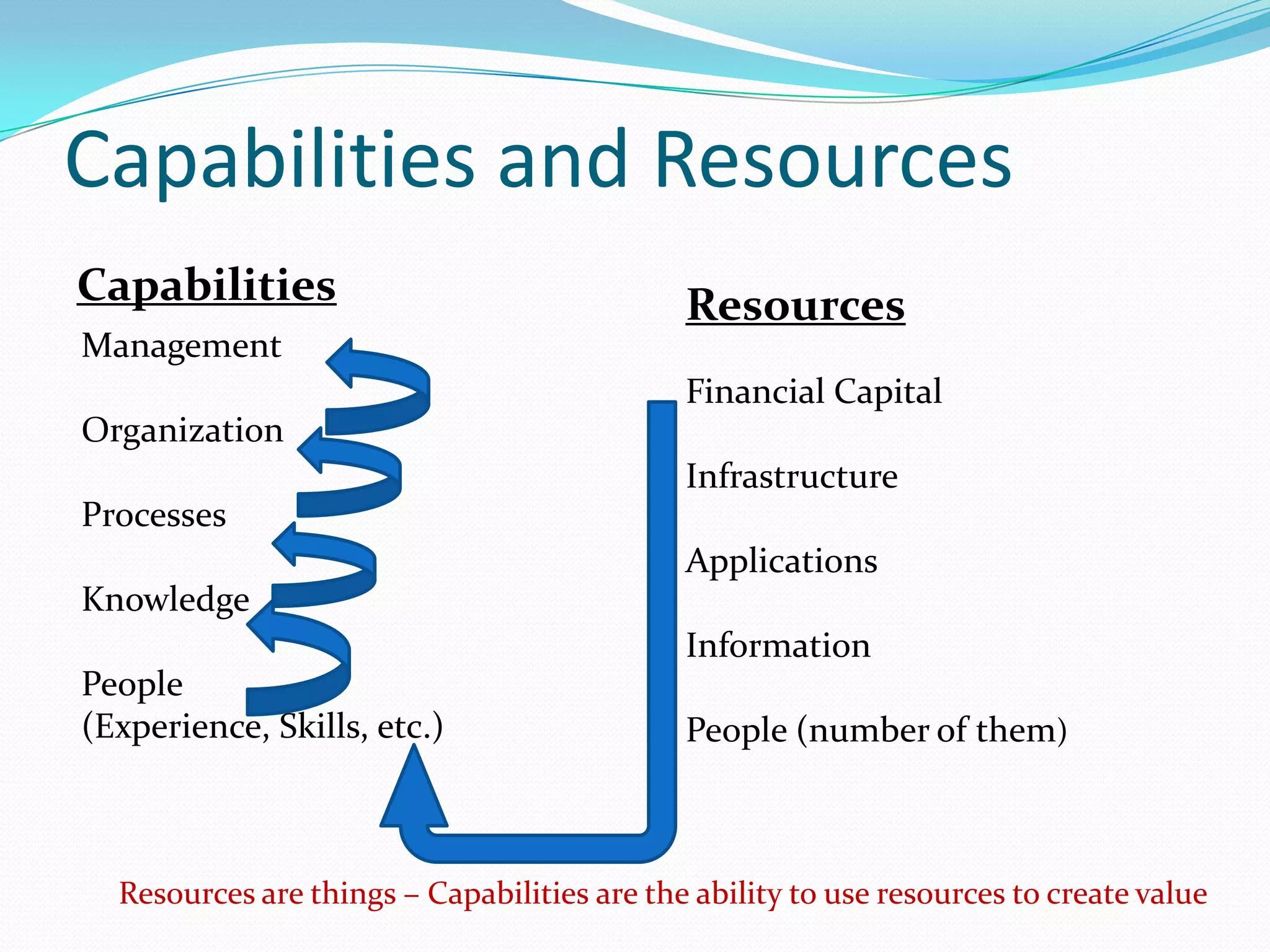 Capabilities and Resources

Capabilities

Management

Organization

Processes

Knowledge

People
(Experience, Skills, etc.)

Resources

Financial Capital

Infrastructure

Applications

Information

People (number of them)

Resources are things – Capabilities are the ability to use resources to create value